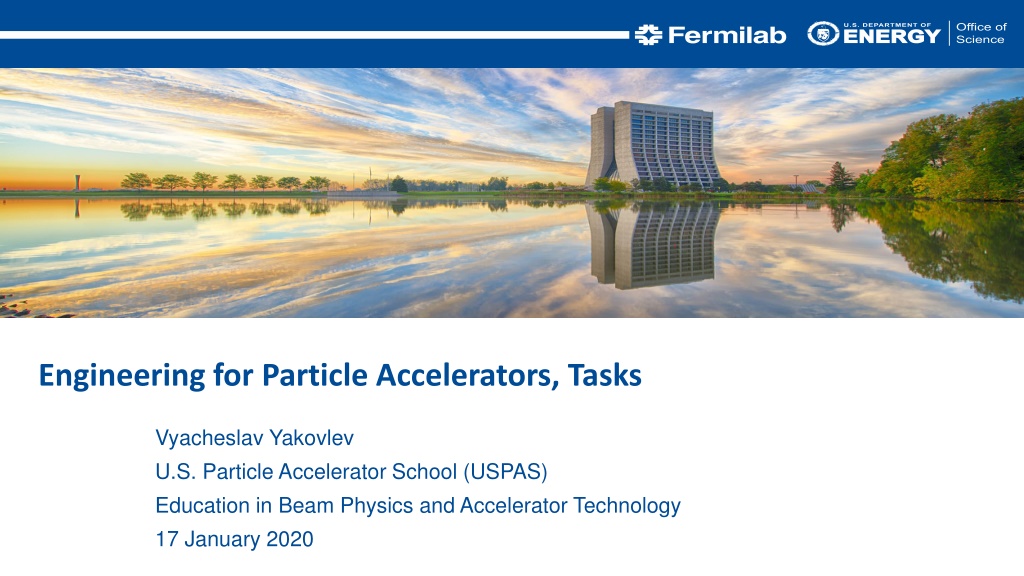 Fermilab U.S. DEPARTMENT OF ENERGY Office of Science

Engineering for Particle Accelerators, Tasks

Vyacheslav Yakovlev
U.S. Particle Accelerator School (USPAS)
Education in Beam Physics and Accelerator Technology
17 January 2020